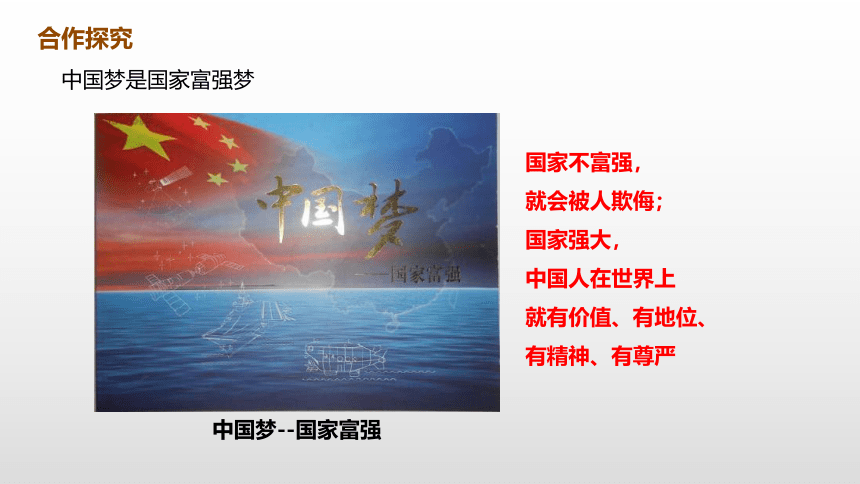 合作探究

中国梦是国家富强梦

中国梦

——国家富强

中国梦--国家富强

国家不富强，
就会被人欺侮；
国家强大，
中国人在世界上
就有价值、有地位、
有精神、有尊严